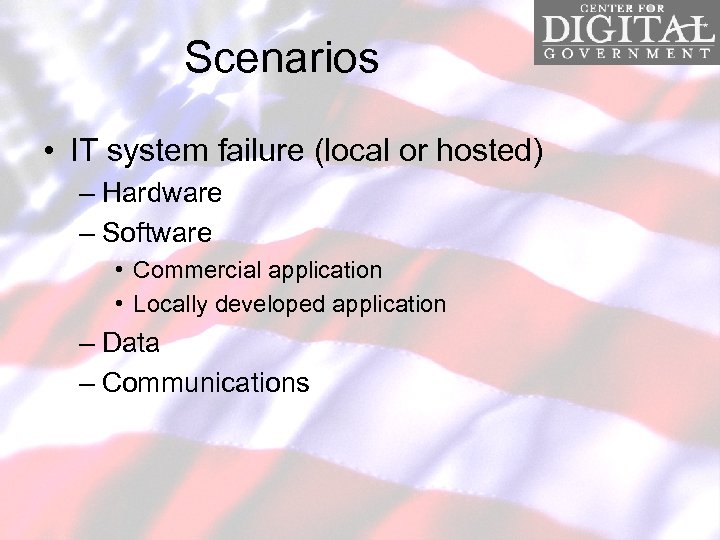 CENTER FOR DIGITAL GOVERNMENT

Scenarios

• IT system failure (local or hosted)
– Hardware
– Software
• Commercial application
• Locally developed application
– Data
– Communications